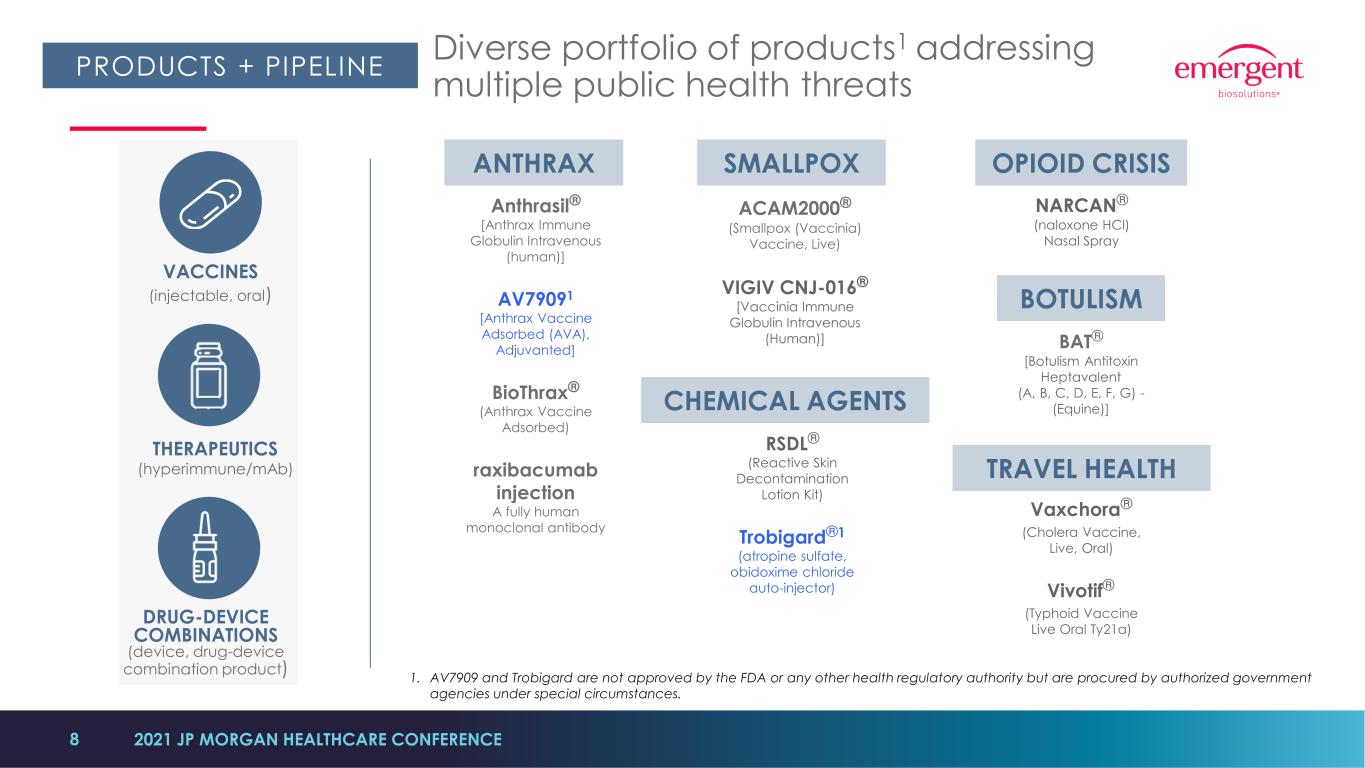 PRODUCTS + PIPELINE

Diverse portfolio of products$^1$ addressing multiple public health threats

emergent biosolutions®

VACCINES
(injectable, oral)

THERAPEUTICS
(hyperimmune/mAb)

DRUG-DEVICE COMBINATIONS
(device, drug-device combination product)

ANTHRAX

Anthrasil®
[Anthrax Immune Globulin Intravenous (human)]

AV7909$^1$
[Anthrax Vaccine Adsorbed (AVA), Adjuvanted]

BioThrax®
(Anthrax Vaccine Adsorbed)

raxibacumab injection
A fully human monoclonal antibody

SMALLPOX

ACAM2000®
(Smallpox (Vaccinia) Vaccine, Live)

VIGIV CNJ-016®
[Vaccinia Immune Globulin Intravenous (Human)]

CHEMICAL AGENTS

RSDL®
(Reactive Skin Decontamination Lotion Kit)

Trobigard®$^1$
(atropine sulfate, obidoxime chloride auto-injector)

OPIOID CRISIS

NARCAN®
(naloxone HCl) Nasal Spray

BOTULISM

BAT®
[Botulism Antitoxin Heptavalent (A, B, C, D, E, F, G) - (Equine)]

TRAVEL HEALTH

Vaxchora®
(Cholera Vaccine, Live, Oral)

Vivotif®
(Typhoid Vaccine Live Oral Ty21a)

1. AV7909 and Trobigard are not approved by the FDA or any other health regulatory authority but are procured by authorized government agencies under special circumstances.

8 2021 JP MORGAN HEALTHCARE CONFERENCE